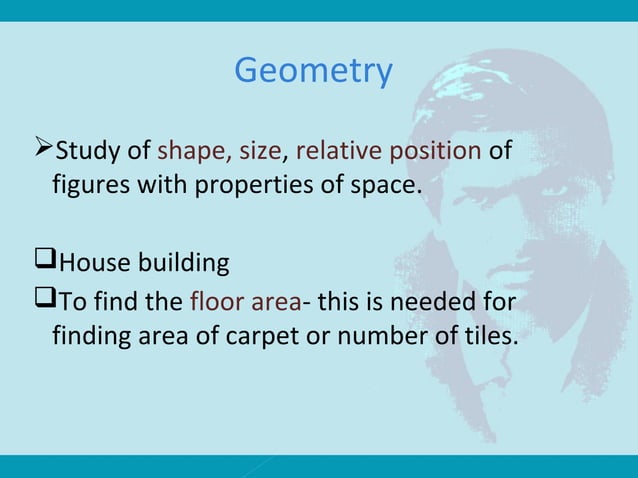 Geometry

➢Study of shape, size, relative position of figures with properties of space.

❑House building
❑To find the floor area- this is needed for finding area of carpet or number of tiles.